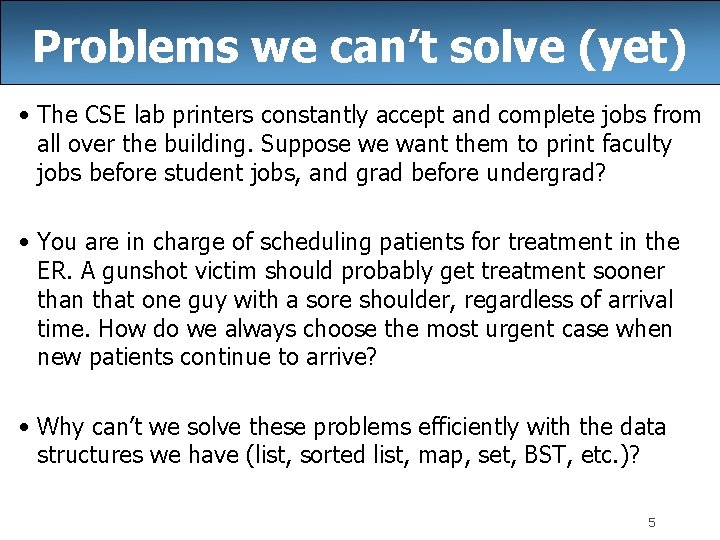 Problems we can't solve (yet)

• The CSE lab printers constantly accept and complete jobs from all over the building. Suppose we want them to print faculty jobs before student jobs, and grad before undergrad?

• You are in charge of scheduling patients for treatment in the ER. A gunshot victim should probably get treatment sooner than that one guy with a sore shoulder, regardless of arrival time. How do we always choose the most urgent case when new patients continue to arrive?

• Why can't we solve these problems efficiently with the data structures we have (list, sorted list, map, set, BST, etc.)?

5